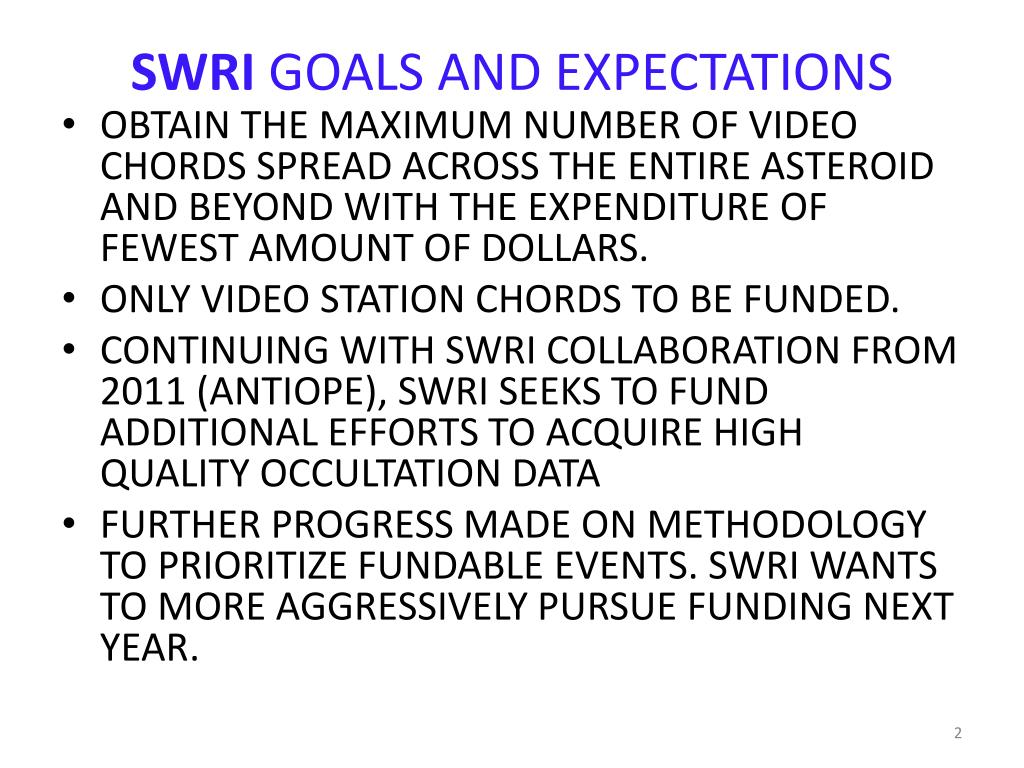 SWRI GOALS AND EXPECTATIONS

• OBTAIN THE MAXIMUM NUMBER OF VIDEO CHORDS SPREAD ACROSS THE ENTIRE ASTEROID AND BEYOND WITH THE EXPENDITURE OF FEWEST AMOUNT OF DOLLARS.
• ONLY VIDEO STATION CHORDS TO BE FUNDED.
• CONTINUING WITH SWRI COLLABORATION FROM 2011 (ANTIOPE), SWRI SEEKS TO FUND ADDITIONAL EFFORTS TO ACQUIRE HIGH QUALITY OCCULTATION DATA
• FURTHER PROGRESS MADE ON METHODOLOGY TO PRIORITIZE FUNDABLE EVENTS. SWRI WANTS TO MORE AGGRESSIVELY PURSUE FUNDING NEXT YEAR.

2